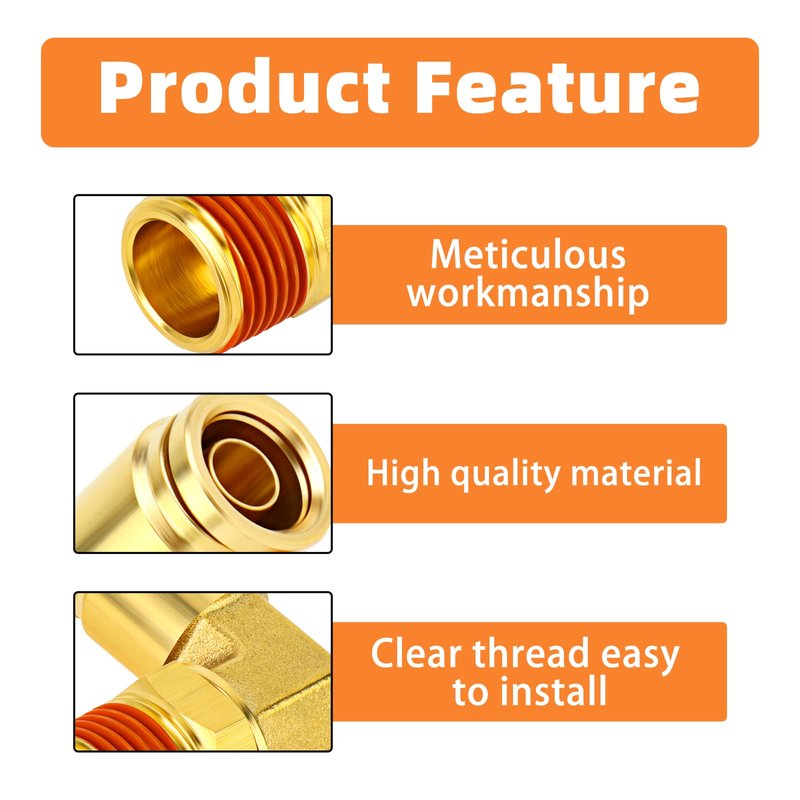 Product Feature

Meticulous workmanship

High quality material

Clear thread easy to install